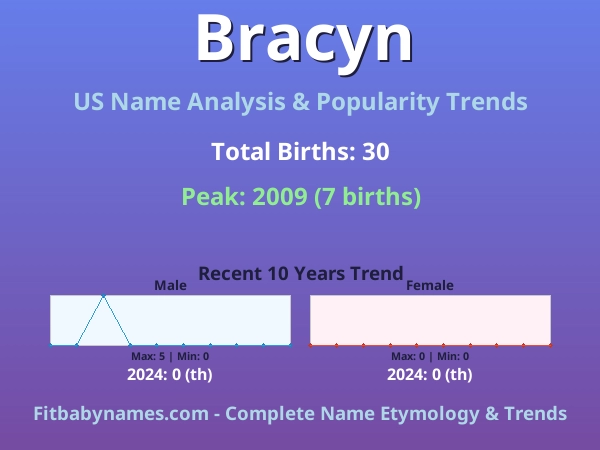 Bracyn

US Name Analysis & Popularity Trends

Total Births: 30

Peak: 2009 (7 births)

Recent 10 Years Trend

Male

Max: 5 | Min: 0

2024: 0 (th)

Female

Max: 0 | Min: 0

2024: 0 (th)

Fitbabynames.com - Complete Name Etymology & Trends